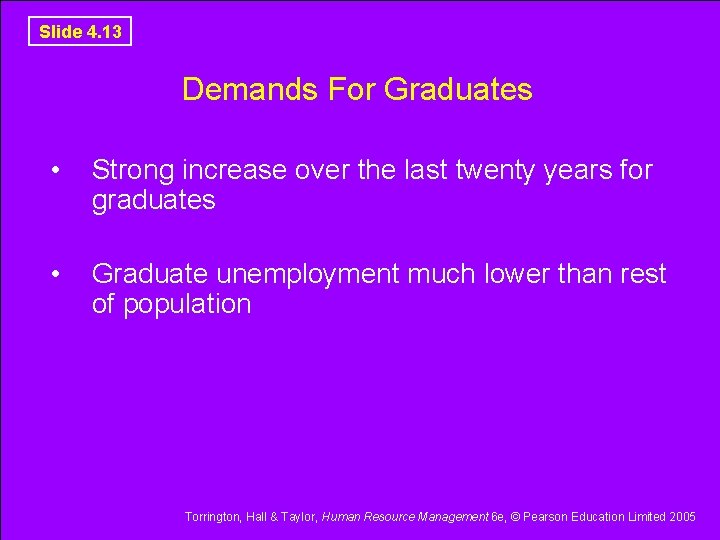 Slide 4.13

Demands For Graduates

• Strong increase over the last twenty years for graduates

• Graduate unemployment much lower than rest of population

Torrington, Hall & Taylor, Human Resource Management 6e, © Pearson Education Limited 2005